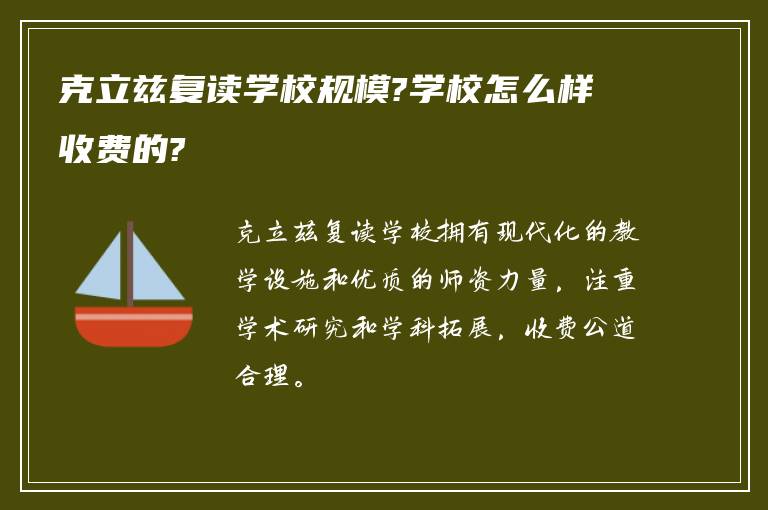 克立兹复读学校规模?学校怎么样收费的?

克立兹复读学校拥有现代化的教学设施和优质的师资力量，注重学术研究和学科拓展，收费公道合理。